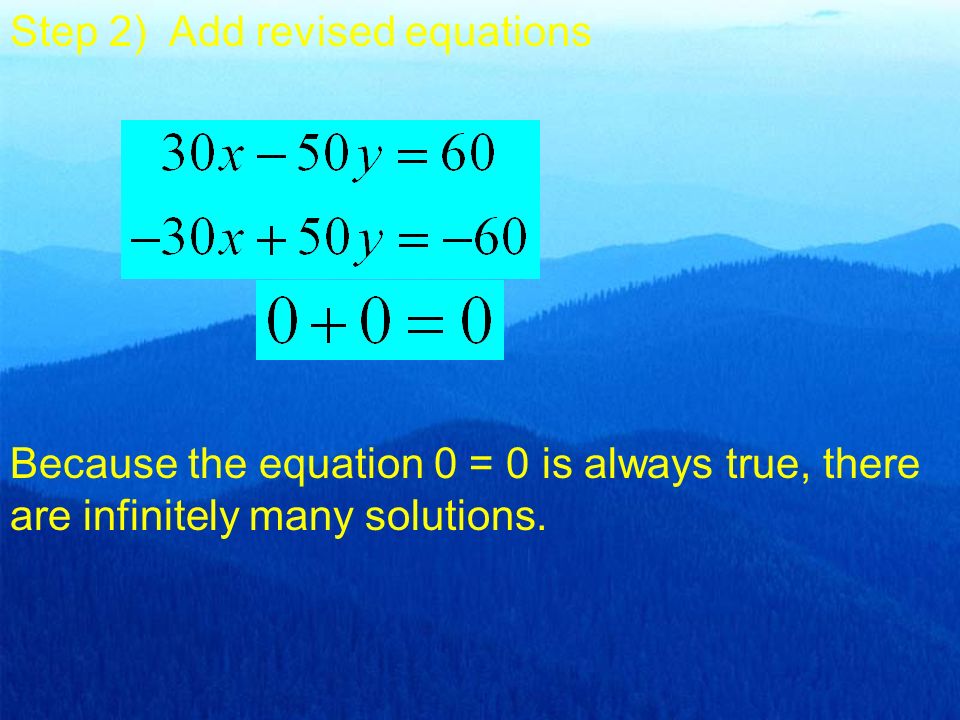 Step 2)  Add revised equations

$30x - 50y = 60$
$-30x + 50y = -60$
$0 + 0 = 0$

Because the equation 0 = 0 is always true, there are infinitely many solutions.